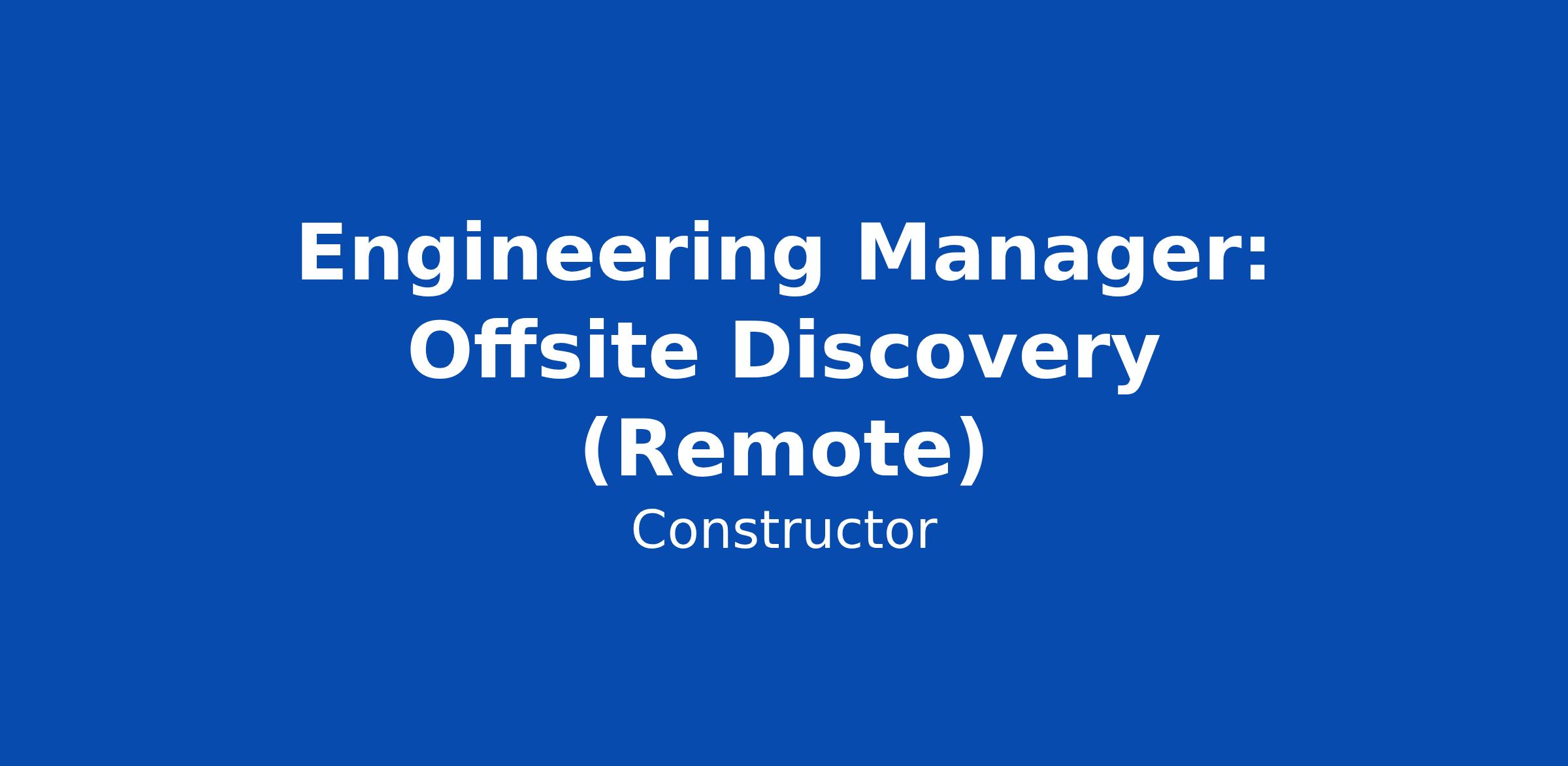 Engineering Manager: Offsite Discovery (Remote)

Constructor